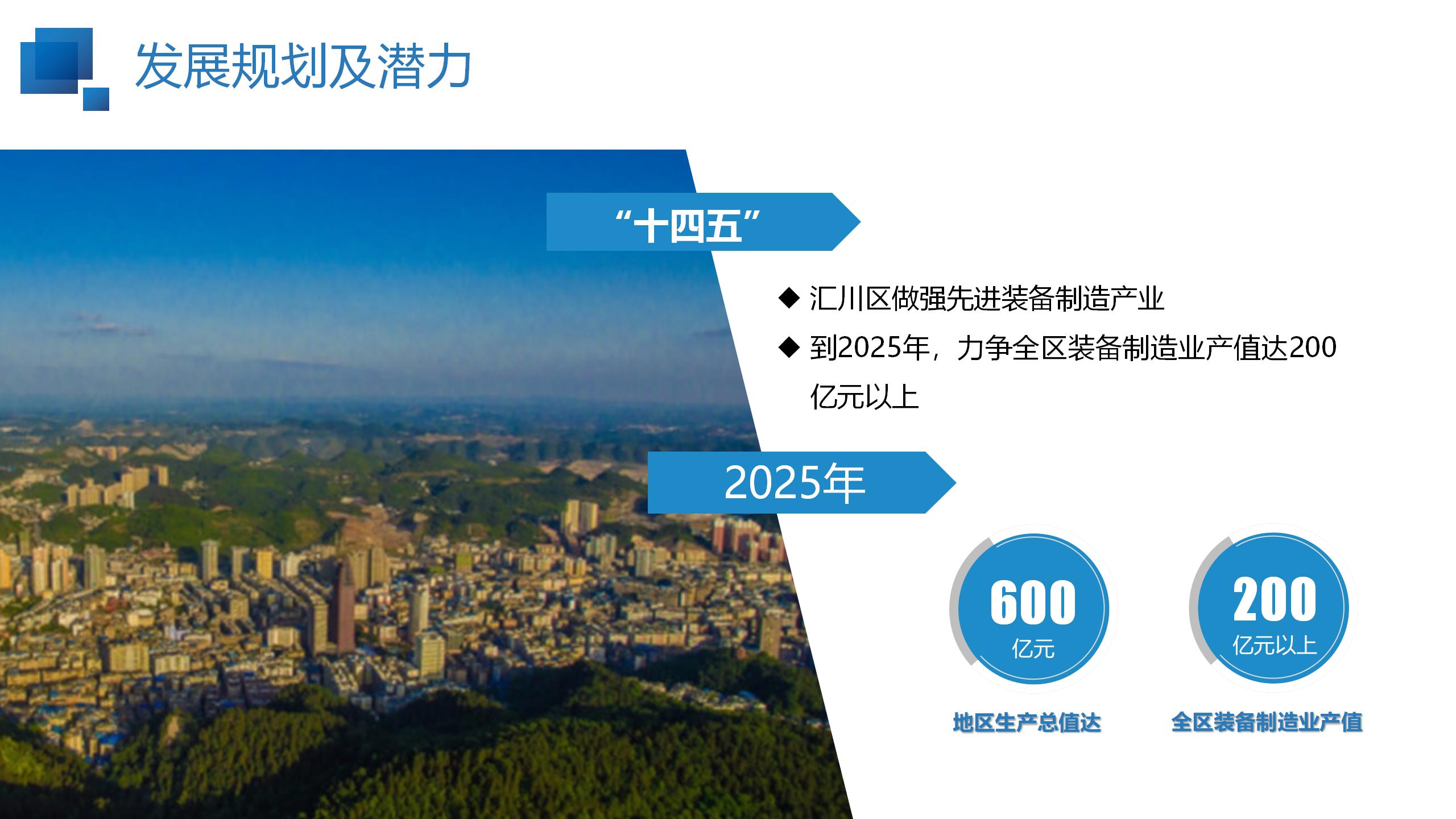 发展规划及潜力

“十四五”

◆ 汇川区做强先进装备制造产业

◆ 到2025年，力争全区装备制造业产值达200亿元以上

2025年

600
亿元

地区生产总值达

200
亿元以上

全区装备制造业产值